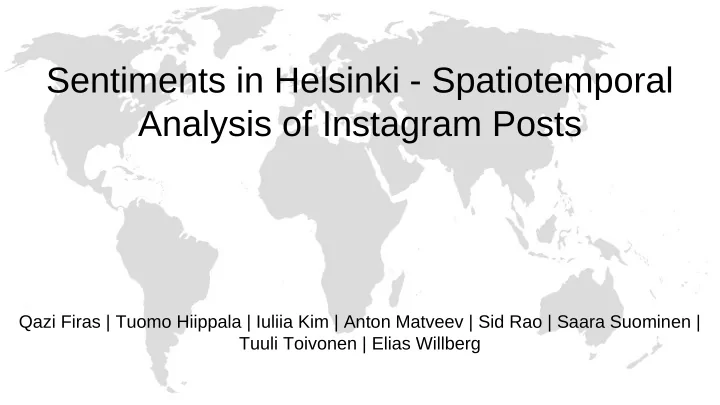 Sentiments in Helsinki - Spatiotemporal Analysis of Instagram Posts

Qazi Firas | Tuomo Hiippala | Iuliia Kim | Anton Matveev | Sid Rao | Saara Suominen | Tuuli Toivonen | Elias Willberg